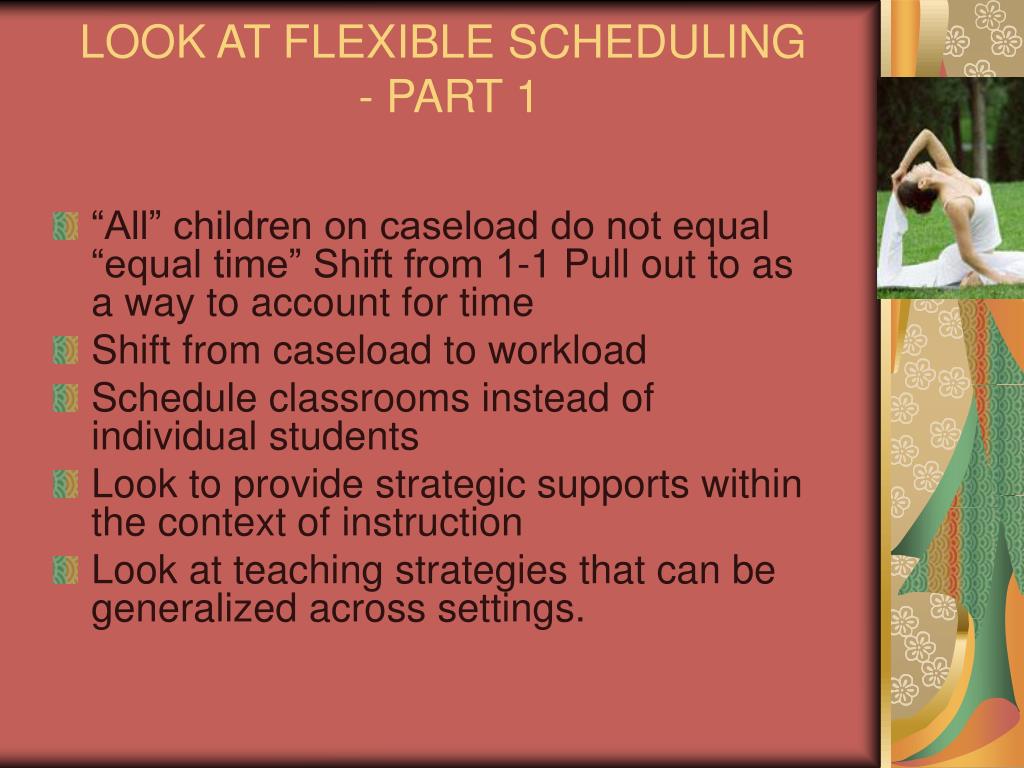 LOOK AT FLEXIBLE SCHEDULING - PART 1

“All” children on caseload do not equal “equal time” Shift from 1-1 Pull out to as a way to account for time

Shift from caseload to workload

Schedule classrooms instead of individual students

Look to provide strategic supports within the context of instruction

Look at teaching strategies that can be generalized across settings.